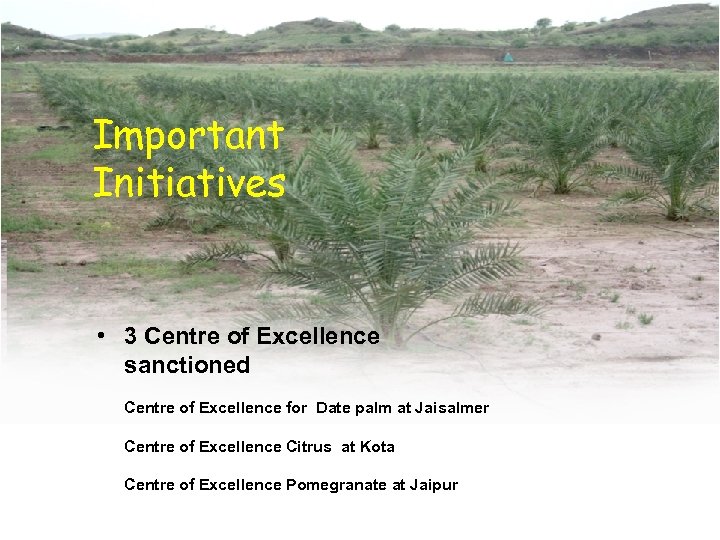 Important Initiatives

• 3 Centre of Excellence sanctioned

Centre of Excellence for Date palm at Jaisalmer

Centre of Excellence Citrus at Kota

Centre of Excellence Pomegranate at Jaipur